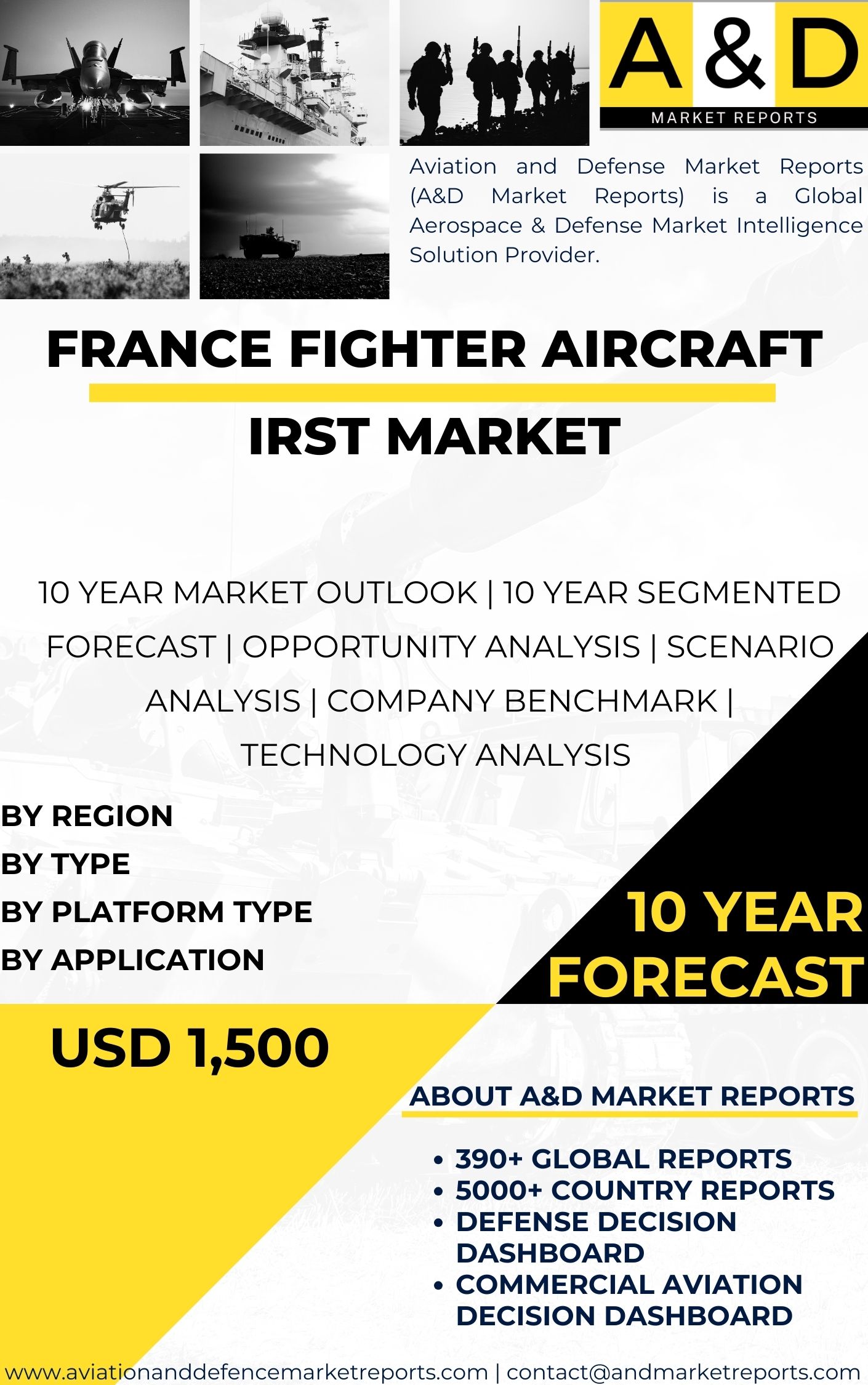 A & D
MARKET REPORTS

Aviation and Defense Market Reports (A&D Market Reports) is a Global Aerospace & Defense Market Intelligence Solution Provider.

FRANCE FIGHTER AIRCRAFT
IRST MARKET

10 YEAR MARKET OUTLOOK | 10 YEAR SEGMENTED FORECAST | OPPORTUNITY ANALYSIS | SCENARIO ANALYSIS | COMPANY BENCHMARK | TECHNOLOGY ANALYSIS

BY REGION
BY TYPE
BY PLATFORM TYPE
BY APPLICATION

10 YEAR FORECAST

USD 1,500

ABOUT A&D MARKET REPORTS

• 390+ GLOBAL REPORTS
• 5000+ COUNTRY REPORTS
• DEFENSE DECISION DASHBOARD
• COMMERCIAL AVIATION DECISION DASHBOARD

www.aviationanddefencemarketreports.com | contact@andmarketreports.com